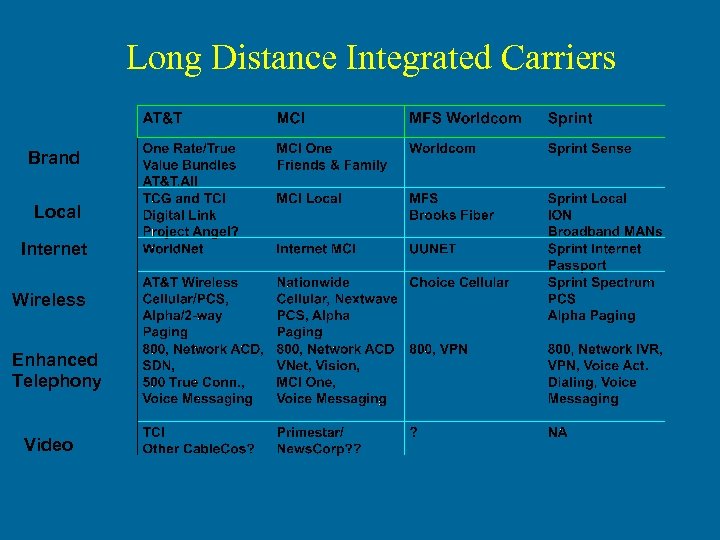 Long Distance Integrated Carriers

| | AT&T | MCI | MFS Worldcom | Sprint |
|---|---|---|---|---|
| Brand | One Rate/True Value Bundles AT&T.All | MCI One Friends & Family | Worldcom | Sprint Sense |
| Local | TCG and TCI Digital Link Project Angel? | MCI Local | MFS Brooks Fiber | Sprint Local ION Broadband MANs |
| Internet | WorldNet | Internet MCI | UUNET | Sprint Internet Passport |
| Wireless | AT&T Wireless Cellular/PCS, Alpha/2-way Paging | Nationwide Cellular, Nextwave PCS, Alpha Paging | Choice Cellular | Sprint Spectrum PCS Alpha Paging |
| Enhanced Telephony | 800, Network ACD, SDN, 500 True Conn., Voice Messaging | 800, Network ACD VNet, Vision, MCI One, Voice Messaging | 800, VPN | 800, Network IVR, VPN, Voice Act. Dialing, Voice Messaging |
| Video | TCI Other CableCos? | Primestar/ NewsCorp?? | ? | NA |